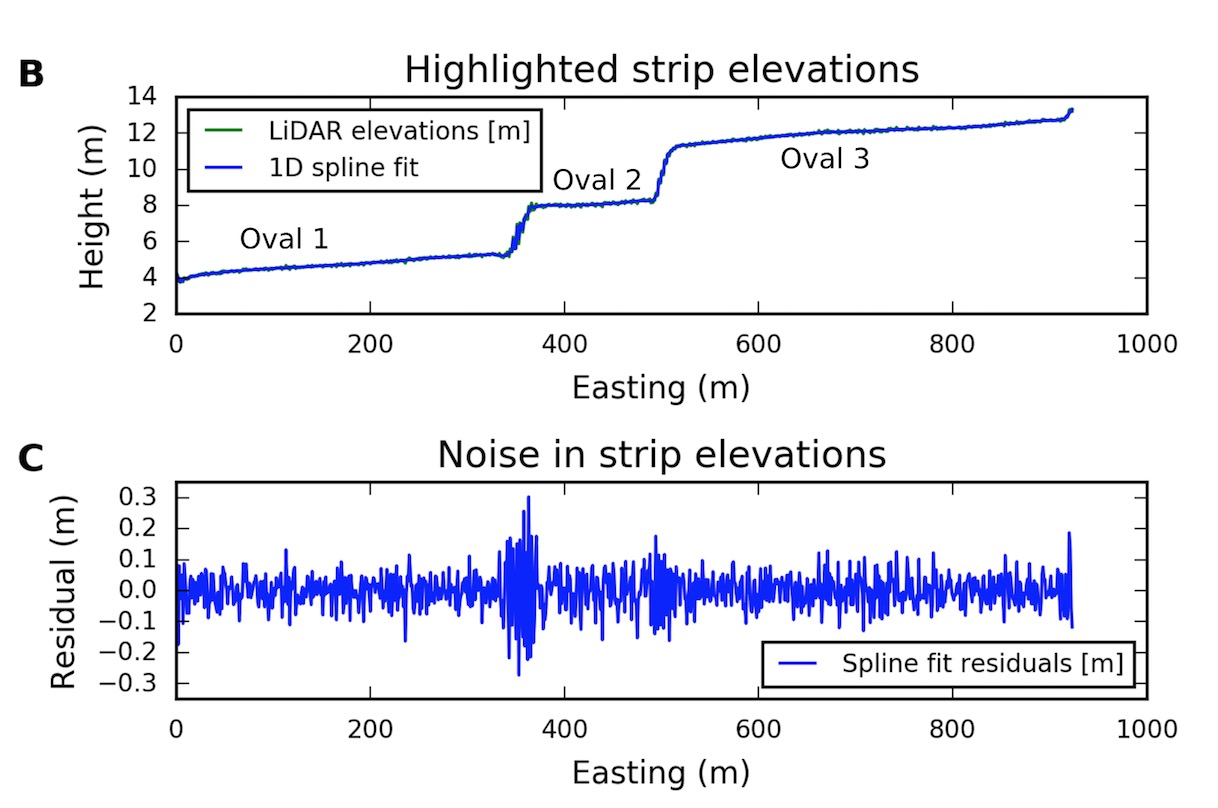 B

Highlighted strip elevations

LiDAR elevations [m]
1D spline fit

Oval 1
Oval 2
Oval 3

Height (m)
14
12
10
8
6
4
2

0 200 400 600 800 1000

Easting (m)

C

Noise in strip elevations

Residual (m)
0.3
0.2
0.1
0.0
−0.1
−0.2
−0.3

Spline fit residuals [m]

0 200 400 600 800 1000

Easting (m)